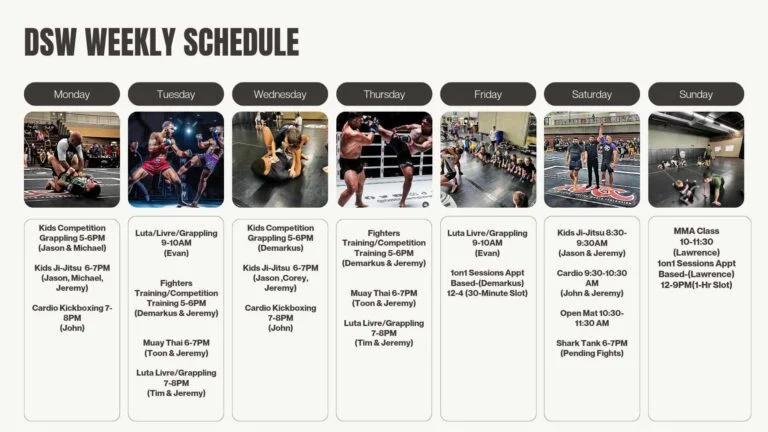 DSW WEEKLY SCHEDULE

Monday

Kids Competition Grappling 5-6PM (Jason & Michael)

Kids Ji-Jitsu 6-7PM (Jason, Michael, Jeremy)

Cardio Kickboxing 7-8PM (John)

Tuesday

Luta/Livre/Grappling 9-10AM (Evan)

Fighters Training/Competition Training 5-6PM (Demarkus & Jeremy)

Muay Thai 6-7PM (Toon & Jeremy)

Luta Livre/Grappling 7-8PM (Tim & Jeremy)

Wednesday

Kids Competition Grappling 5-6PM (Demarkus)

Kids Ji-Jitsu 6-7PM (Jason ,Corey, Jeremy)

Cardio Kickboxing 7-8PM (John)

Thursday

Fighters Training/Competition Training 5-6PM (Demarkus & Jeremy)

Muay Thai 6-7PM (Toon & Jeremy)

Luta Livre/Grappling 7-8PM (Tim & Jeremy)

Friday

Luta Livre/Grappling 9-10AM (Evan)

1on1 Sessions Appt Based-(Demarkus) 12-4 (30-Minute Slot)

Saturday

Kids Ji-Jitsu 8:30-9:30AM (Jason & Jeremy)

Cardio 9:30-10:30 AM (John & Jeremy)

Open Mat 10:30-11:30 AM

Shark Tank 6-7PM (Pending Fights)

Sunday

MMA Class 10-11:30 (Lawrence)
1on1 Sessions Appt Based-(Lawrence) 12-9PM(1-Hr Slot)